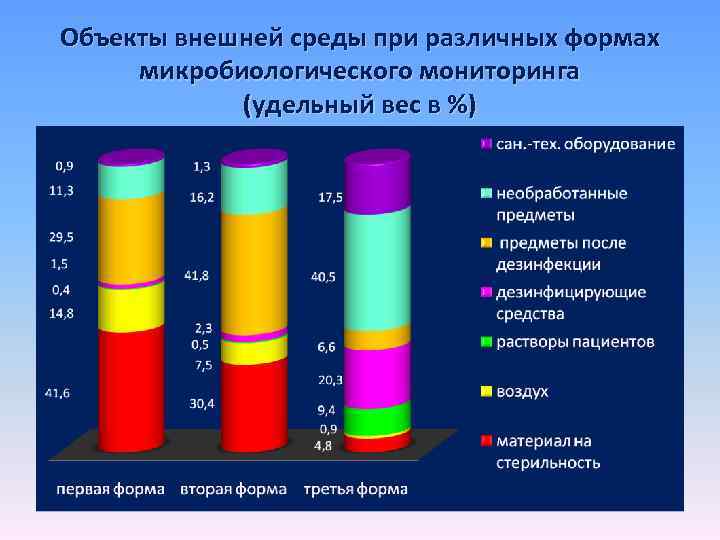 Объекты внешней среды при различных формах микробиологического мониторинга (удельный вес в %)

0,9
11,3
29,5
1,5
0,4
14,8
41,6

1,3
16,2
41,8
2,3
0,5
7,5
30,4

17,5
40,5
6,6
20,3
9,4
0,9
4,8

первая форма
вторая форма
третья форма

сан.-тех. оборудование
необработанные предметы
предметы после дезинфекции
дезинфицирующие средства
растворы пациентов
воздух
материал на стерильность